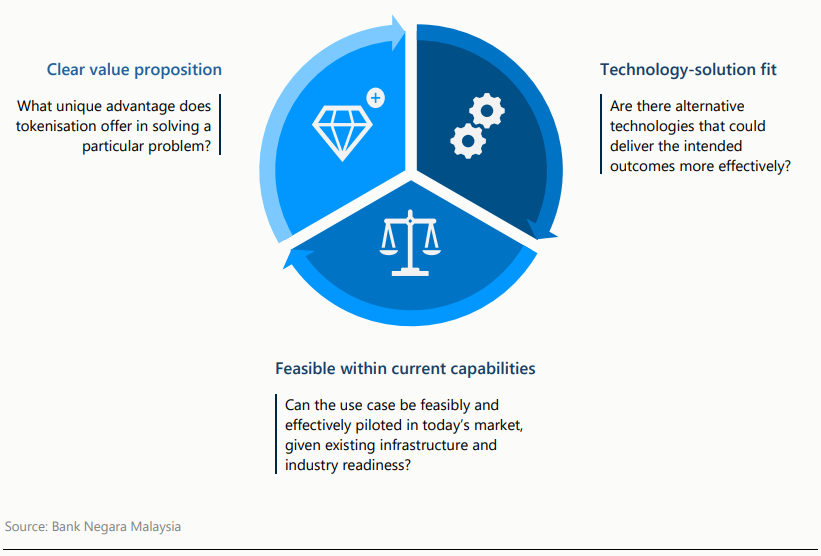 Clear value proposition

What unique advantage does tokenisation offer in solving a particular problem?

Technology-solution fit

Are there alternative technologies that could deliver the intended outcomes more effectively?

Feasible within current capabilities

Can the use case be feasibly and effectively piloted in today's market, given existing infrastructure and industry readiness?

Source: Bank Negara Malaysia